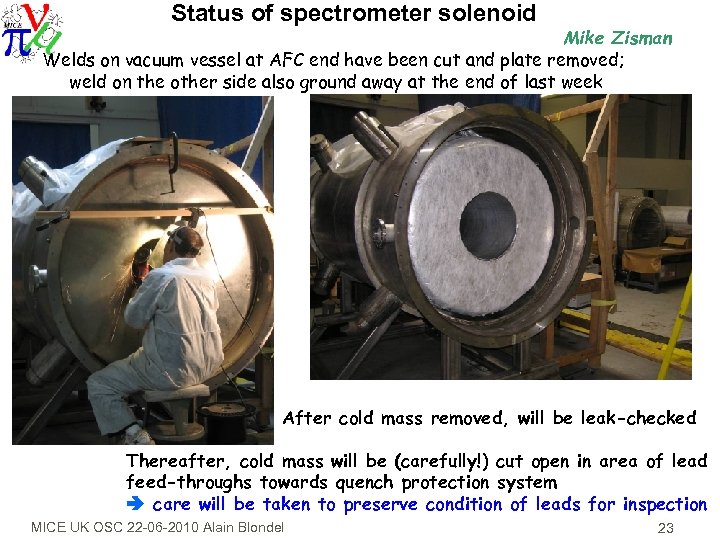 MICE

Status of spectrometer solenoid

Mike Zisman

Welds on vacuum vessel at AFC end have been cut and plate removed; weld on the other side also ground away at the end of last week

After cold mass removed, will be leak-checked

Thereafter, cold mass will be (carefully!) cut open in area of lead feed-throughs towards quench protection system
➔ care will be taken to preserve condition of leads for inspection

MICE UK OSC 22-06-2010 Alain Blondel

23